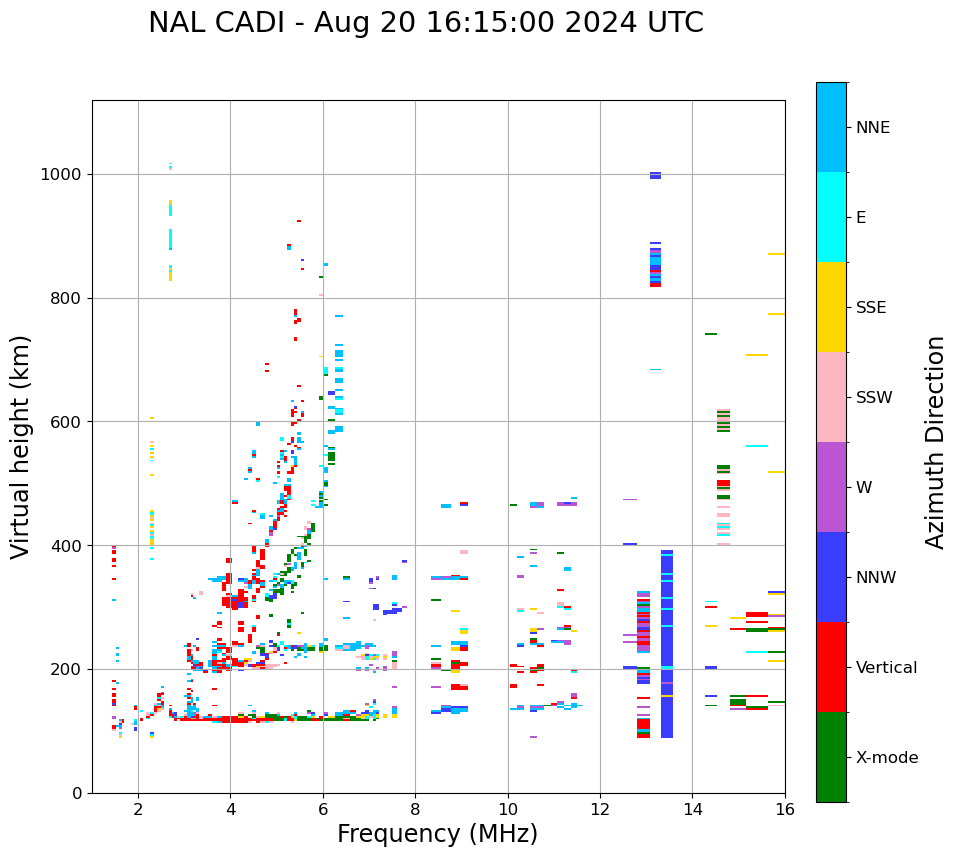 NAL CADI - Aug 20 16:15:00 2024 UTC

Virtual height (km)

1000
800
600
400
200
0

2
4
6
8
10
12
14
16

Frequency (MHz)

NNE
E
SSE
SSW
W
NNW
Vertical
X-mode

Azimuth Direction